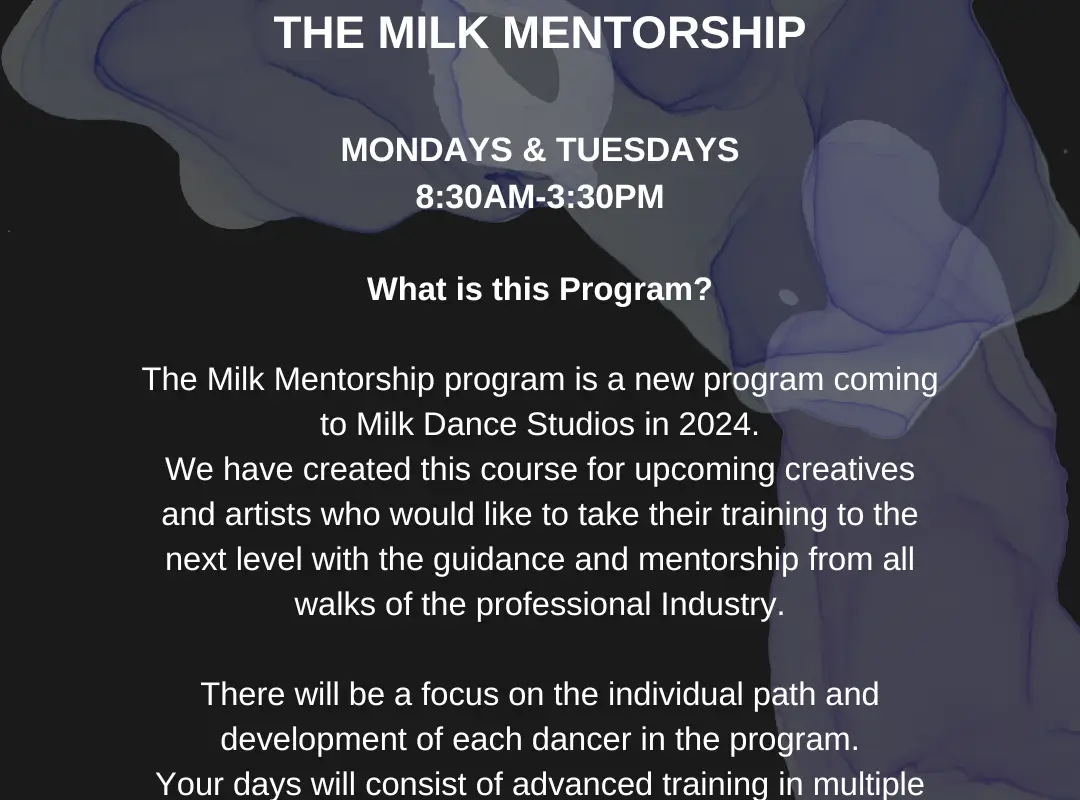 THE MILK MENTORSHIP

MONDAYS & TUESDAYS
8:30AM-3:30PM

What is this Program?

The Milk Mentorship program is a new program coming to Milk Dance Studios in 2024.
We have created this course for upcoming creatives and artists who would like to take their training to the next level with the guidance and mentorship from all walks of the professional Industry.

There will be a focus on the individual path and development of each dancer in the program.
Your days will consist of advanced training in multiple